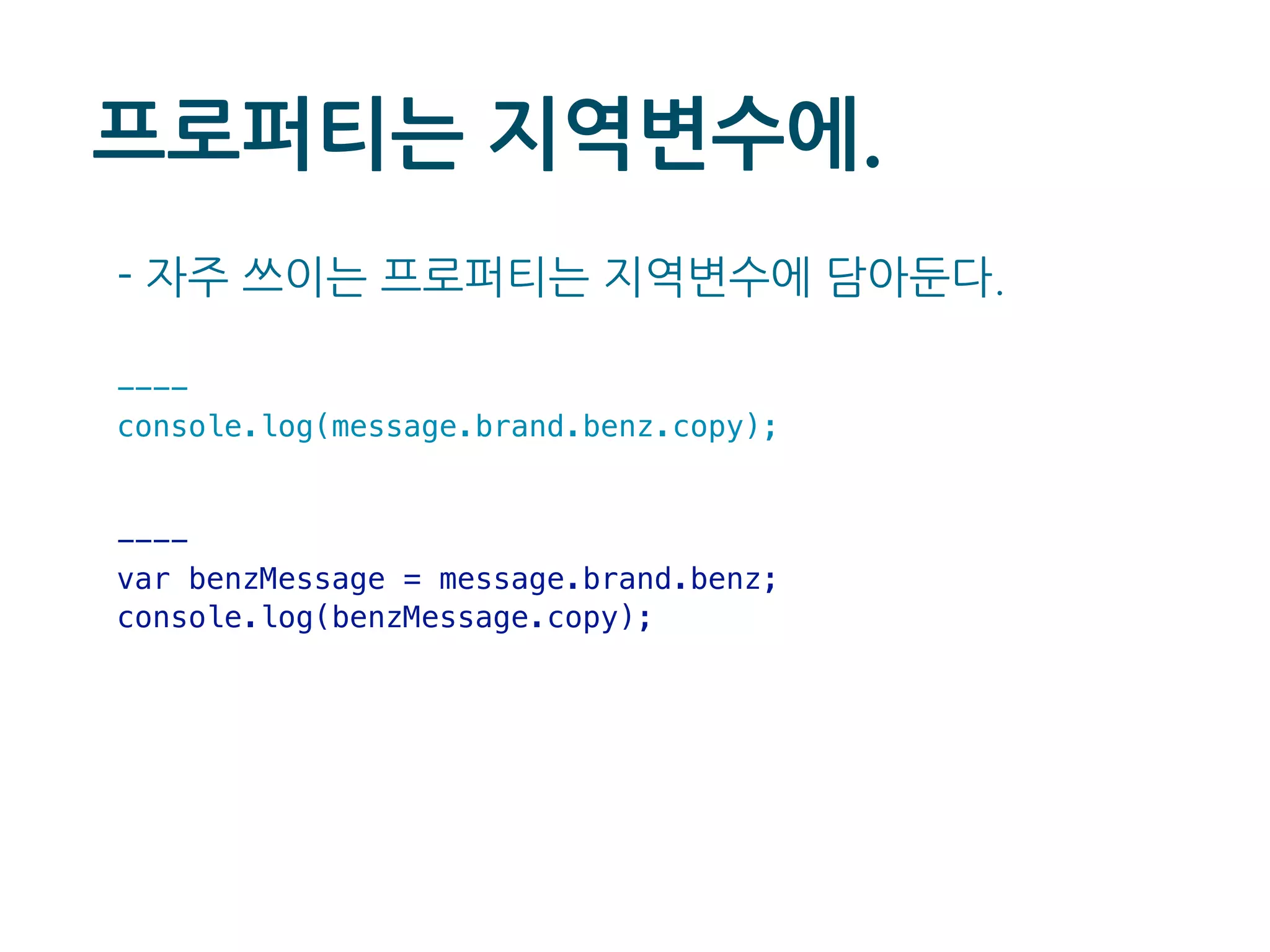 프로퍼티는 지역변수에.

- 자주 쓰이는 프로퍼티는 지역변수에 담아둔다.

----
console.log(message.brand.benz.copy);

----
var benzMessage = message.brand.benz;
console.log(benzMessage.copy);